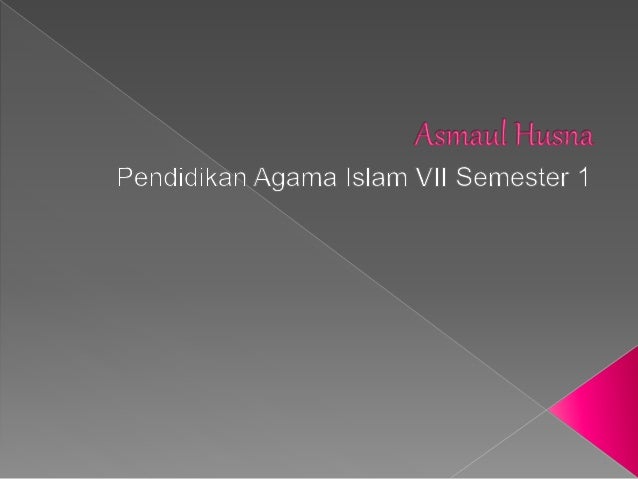 Asmaul Husna

Pendidikan Agama Islam VII Semester 1